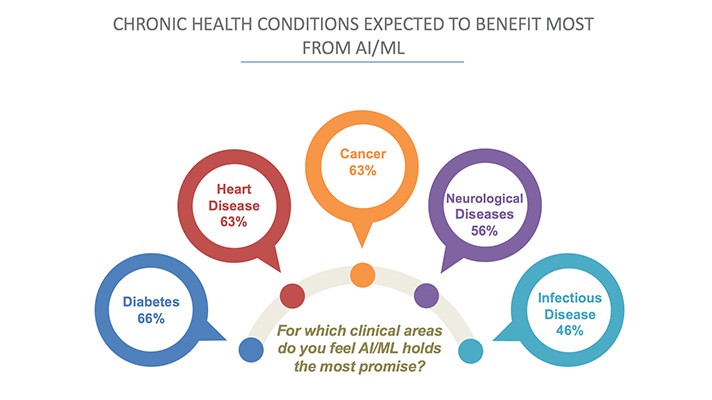 CHRONIC HEALTH CONDITIONS EXPECTED TO BENEFIT MOST FROM AI/ML

Diabetes
66%

Heart Disease
63%

Cancer
63%

Neurological Diseases
56%

Infectious Disease
46%

For which clinical areas do you feel AI/ML holds the most promise?